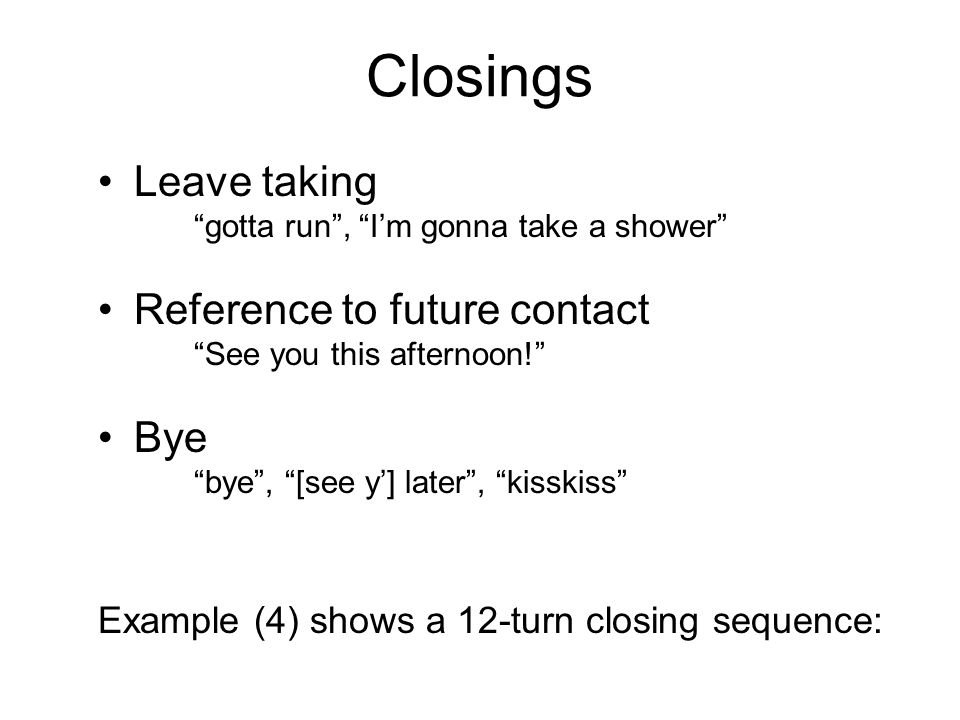 Closings

• Leave taking
“gotta run”, “I’m gonna take a shower”

• Reference to future contact
“See you this afternoon!”

• Bye
“bye”, “[see y’] later”, “kisskiss”

Example (4) shows a 12-turn closing sequence: